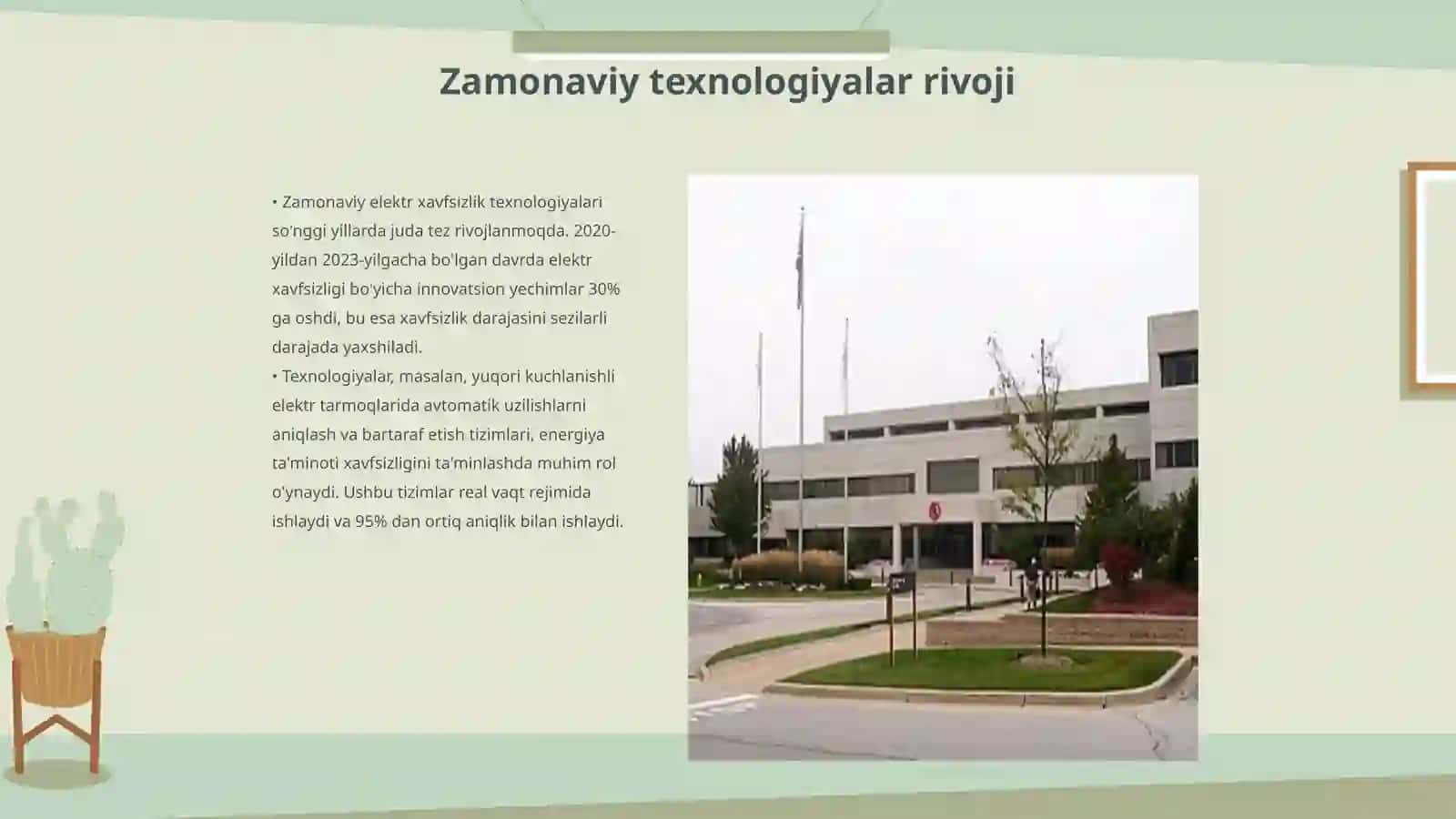 Zamonaviy texnologiyalar rivoji

• Zamonaviy elektr xavfsizlik texnologiyalari so'nggi yillarda juda tez rivojlanmoqda. 2020-yildan 2023-yilgacha bo'lgan davrda elektr xavfsizligi bo'yicha innovatsion yechimlar 30% ga oshdi, bu esa xavfsizlik darajasini sezilarli darajada yaxshiladi.
• Texnologiyalar, masalan, yuqori kuchlanishli elektr tarmoqlarida avtomatik uzilishlarni aniqlash va bartaraf etish tizimlari, energiya ta'minoti xavfsizligini ta'minlashda muhim rol o'ynaydi. Ushbu tizimlar real vaqt rejimida ishlaydi va 95% dan ortiq aniqlik bilan ishlaydi.